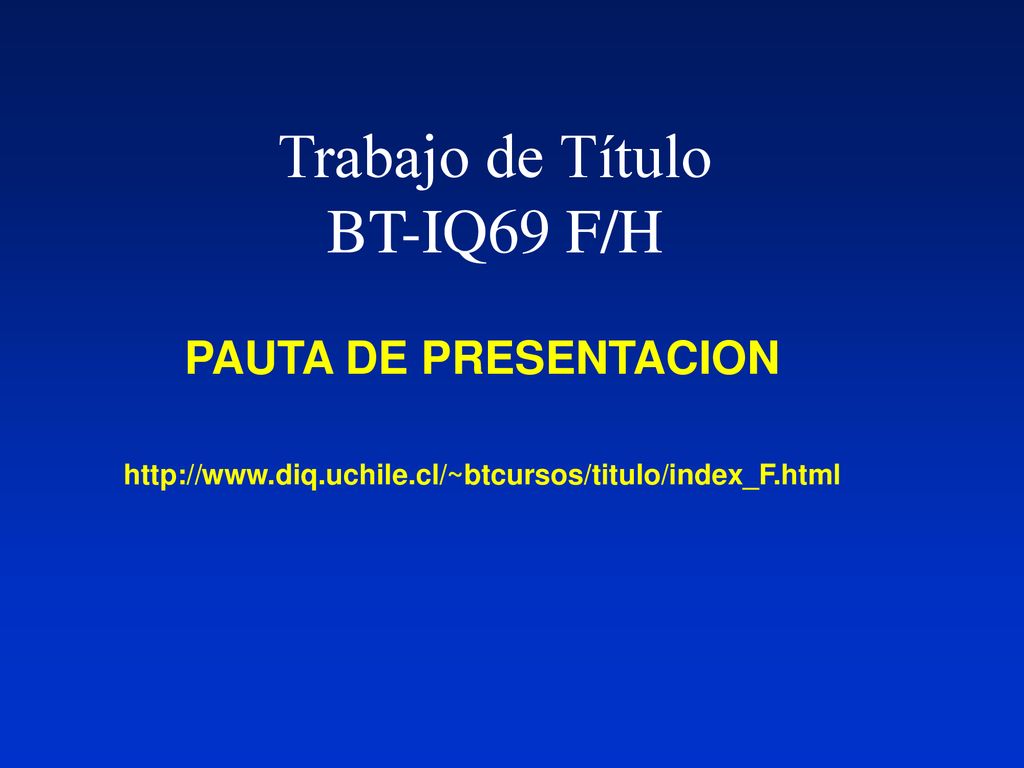 Trabajo de Título
BT-IQ69 F/H

PAUTA DE PRESENTACION

http://www.diq.uchile.cl/~btcursos/titulo/index_F.html